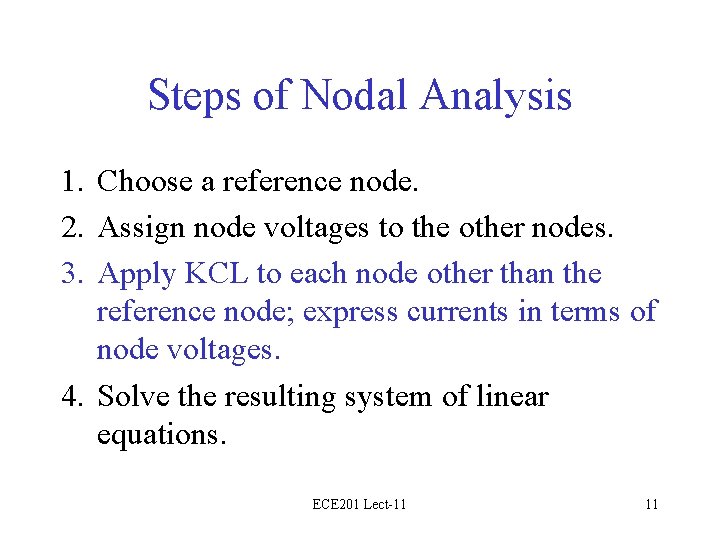 Steps of Nodal Analysis

1. Choose a reference node.
2. Assign node voltages to the other nodes.
3. Apply KCL to each node other than the reference node; express currents in terms of node voltages.
4. Solve the resulting system of linear equations.

ECE201 Lect-11

11